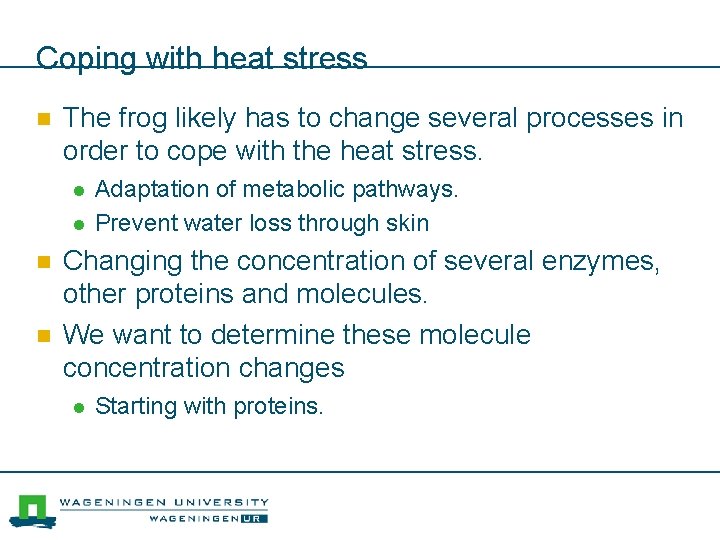 Coping with heat stress

The frog likely has to change several processes in order to cope with the heat stress.

Adaptation of metabolic pathways.

Prevent water loss through skin

Changing the concentration of several enzymes, other proteins and molecules.

We want to determine these molecule concentration changes

Starting with proteins.

WAGENINGEN UNIVERSITY
WAGENINGEN UR